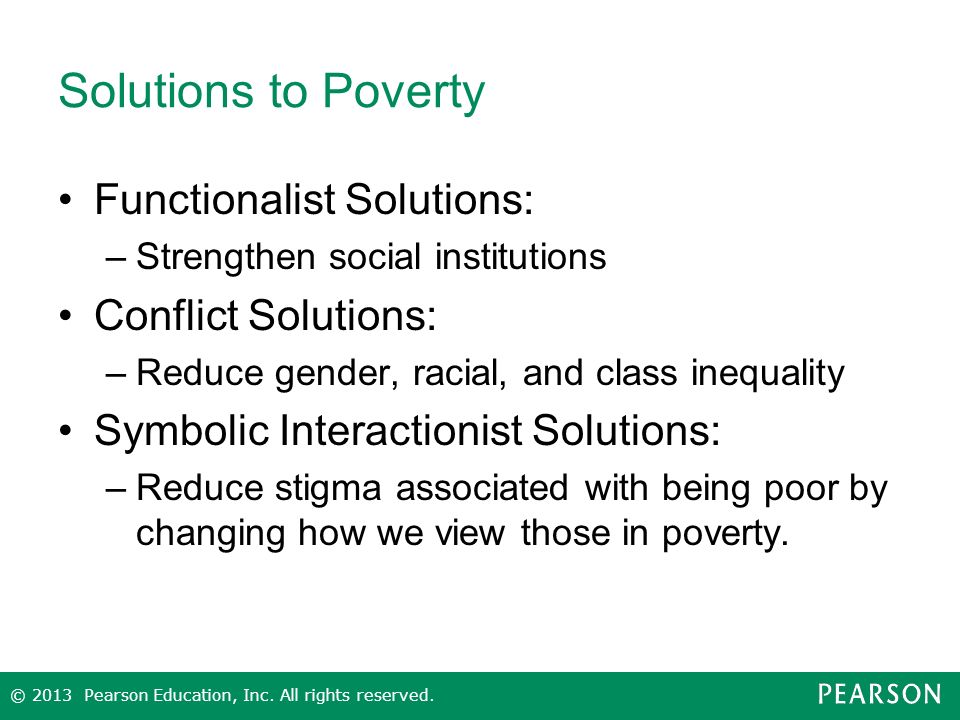 Solutions to Poverty

• Functionalist Solutions:
  – Strengthen social institutions
• Conflict Solutions:
  – Reduce gender, racial, and class inequality
• Symbolic Interactionist Solutions:
  – Reduce stigma associated with being poor by changing how we view those in poverty.

© 2013 Pearson Education, Inc. All rights reserved.

PEARSON